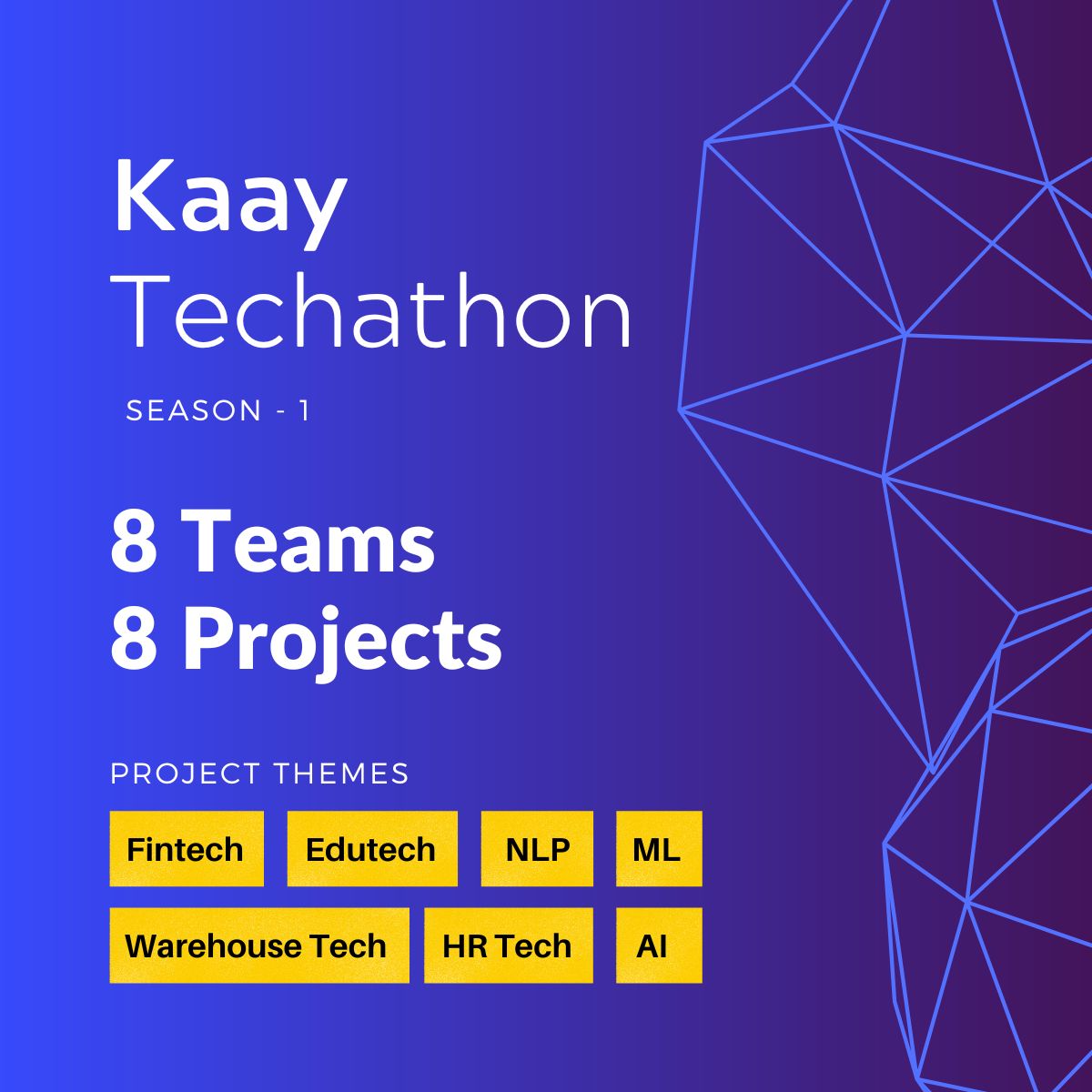 Kaay
Techathon

SEASON - 1

8 Teams
8 Projects

PROJECT THEMES

Fintech Edutech NLP ML

Warehouse Tech HR Tech AI